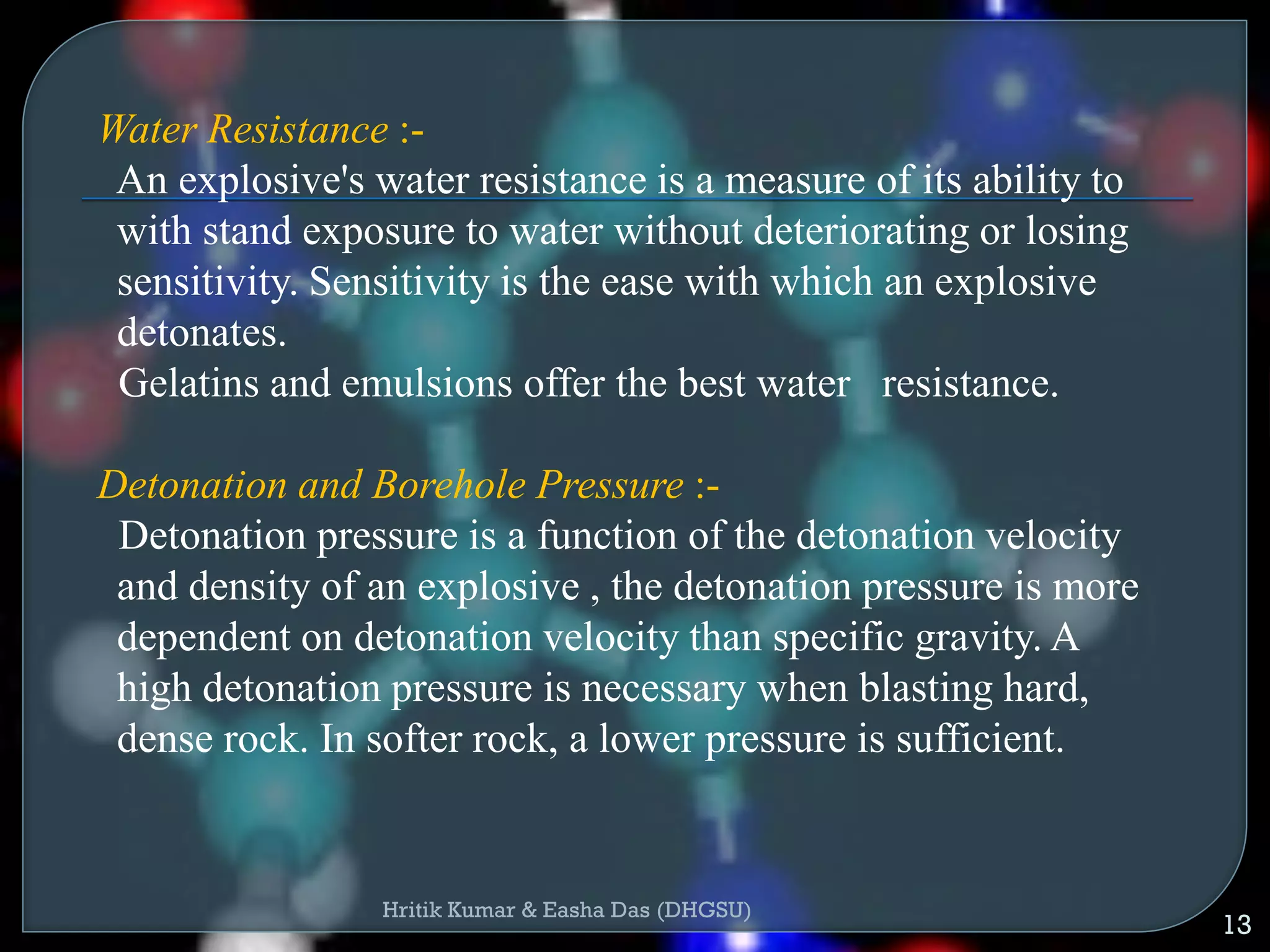 Water Resistance :-

An explosive's water resistance is a measure of its ability to with stand exposure to water without deteriorating or losing sensitivity. Sensitivity is the ease with which an explosive detonates.

Gelatins and emulsions offer the best water resistance.

Detonation and Borehole Pressure :-

Detonation pressure is a function of the detonation velocity and density of an explosive , the detonation pressure is more dependent on detonation velocity than specific gravity. A high detonation pressure is necessary when blasting hard, dense rock. In softer rock, a lower pressure is sufficient.

Hritik Kumar & Easha Das (DHGSU)

13